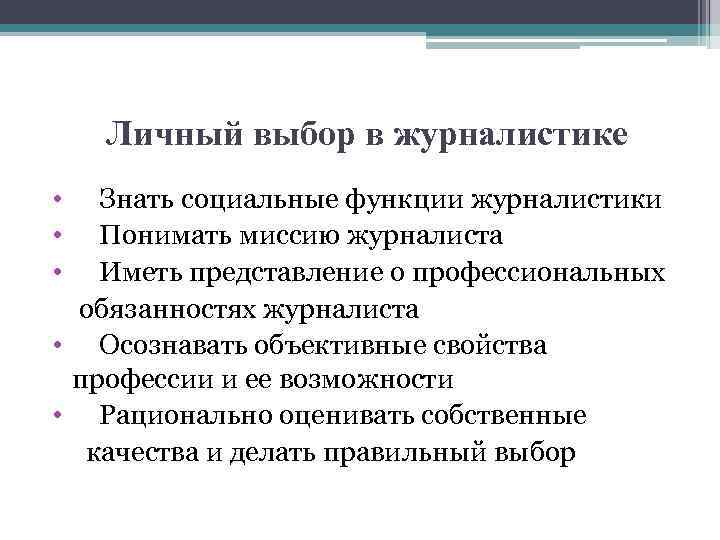 Личный выбор в журналистике

• Знать социальные функции журналистики
• Понимать миссию журналиста
• Иметь представление о профессиональных обязанностях журналиста
• Осознавать объективные свойства профессии и ее возможности
• Рационально оценивать собственные качества и делать правильный выбор